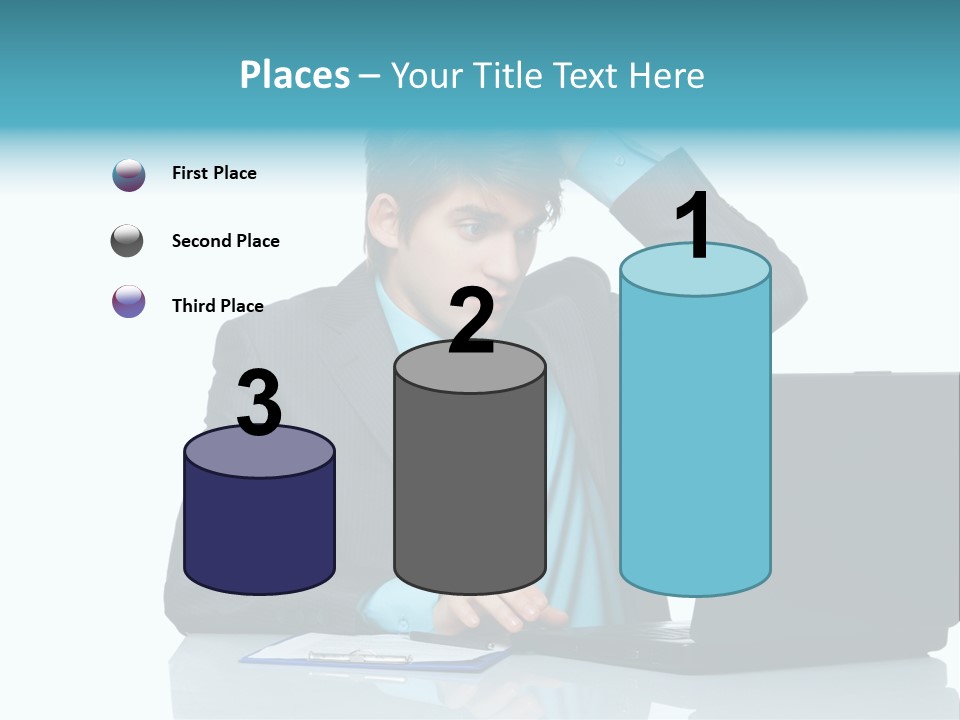 Places – Your Title Text Here

First Place

Second Place

Third Place

3

2

1